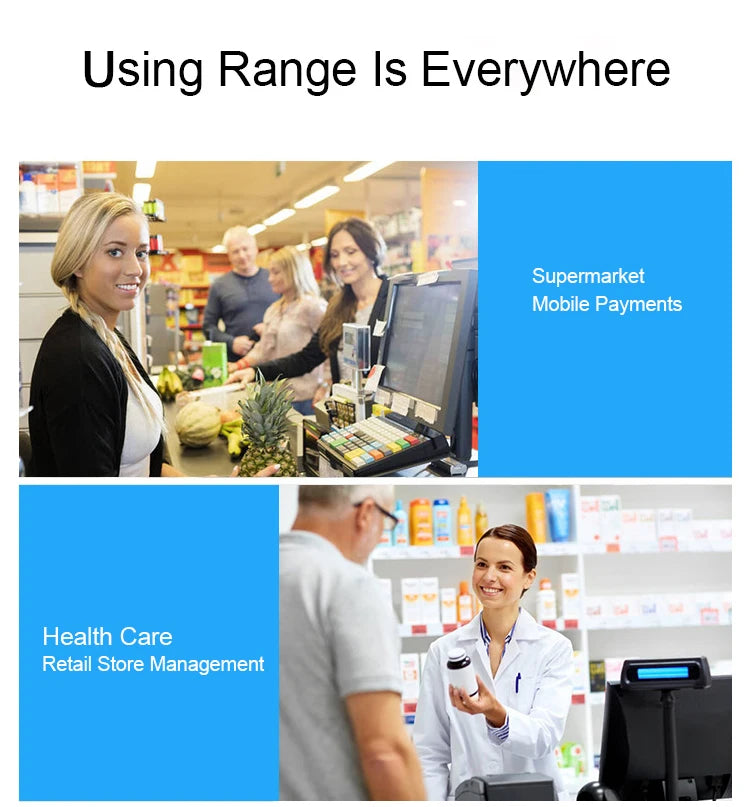 Using Range Is Everywhere

Supermarket
Mobile Payments

Health Care
Retail Store Management